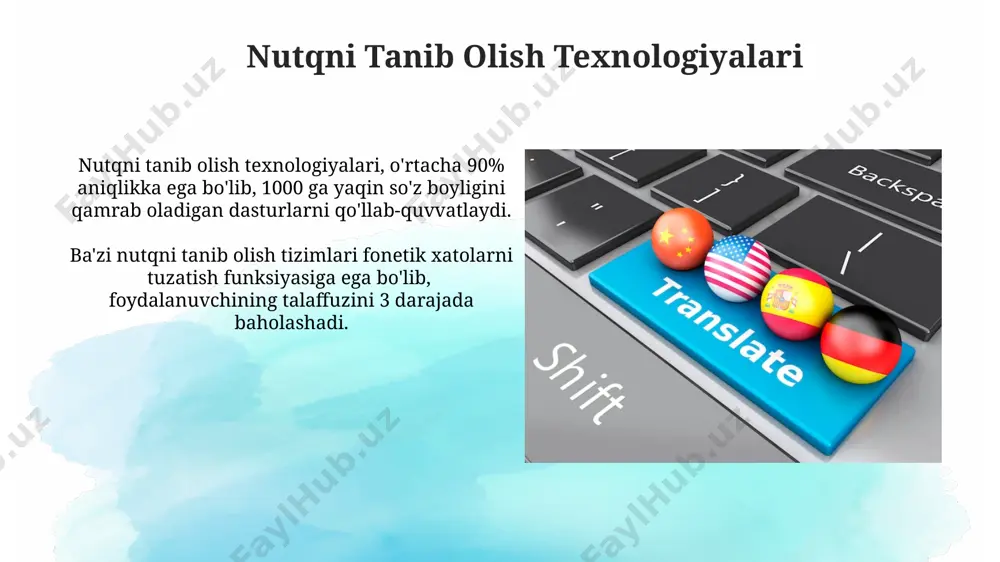 Nutqni Tanib Olish Texnologiyalari

Nutqni tanib olish texnologiyalari, o'rtacha 90% aniqlikka ega bo'lib, 1000 ga yaqin so'z boyligini qamrab oladigan dasturlarni qo'llab-quvvatlaydi.

Ba'zi nutqni tanib olish tizimlari fonetik xatolarni tuzatish funksiyasiga ega bo'lib, foydalanuvchining talaffuzini 3 darajada baholashadi.

Backspa

Translate

Shift

FaylHub.uz